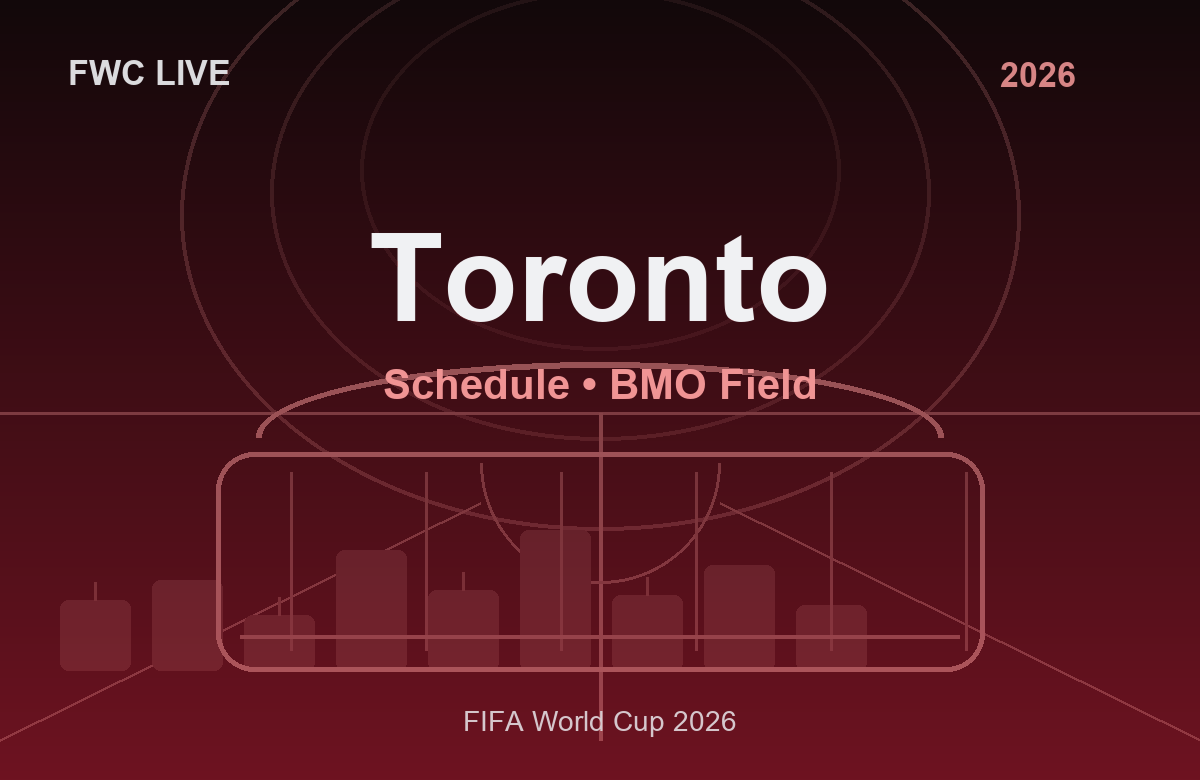 FWC LIVE

2026

Toronto

Schedule • BMO Field

FIFA World Cup 2026